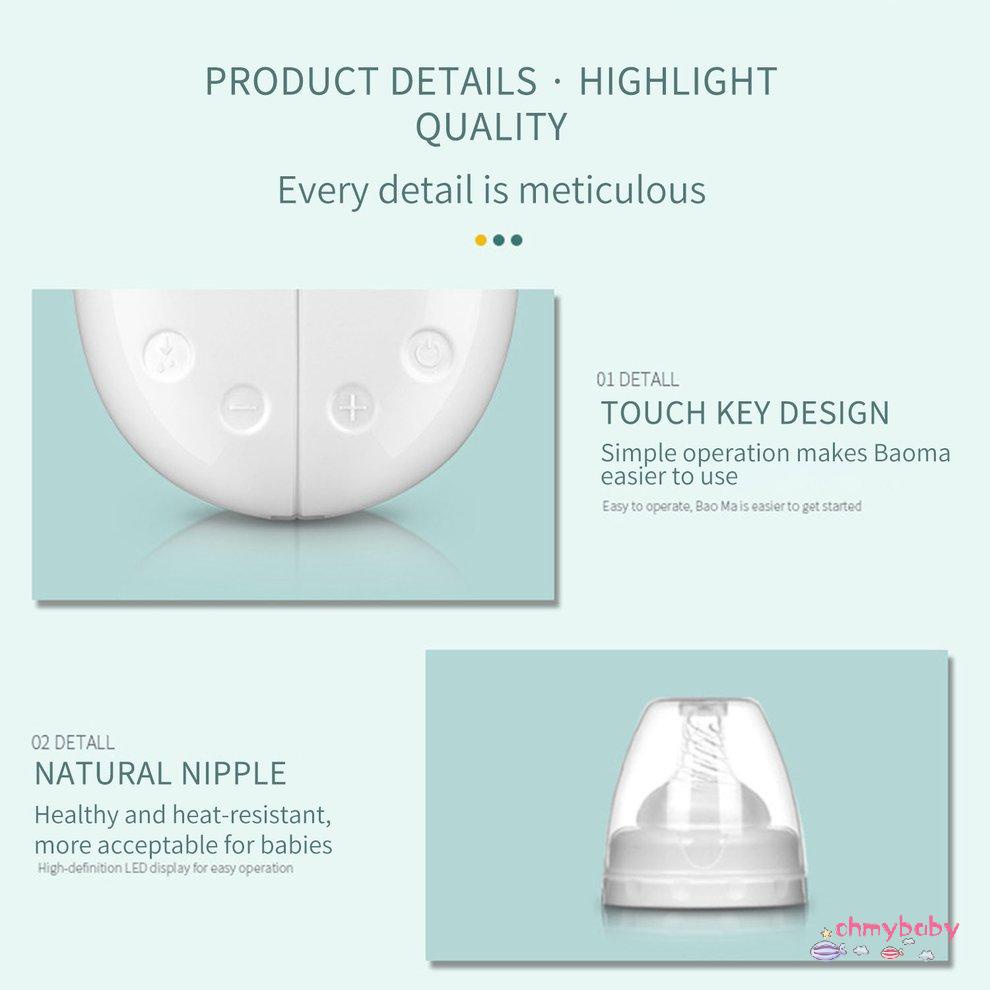 PRODUCT DETAILS · HIGHLIGHT QUALITY

Every detail is meticulous

01 DETALL

TOUCH KEY DESIGN

Simple operation makes Baoma easier to use

Easy to operate, Bao Ma is easier to get started

02 DETALL

NATURAL NIPPLE

Healthy and heat-resistant, more acceptable for babies

High-definition LED display for easy operation

ohmybaby